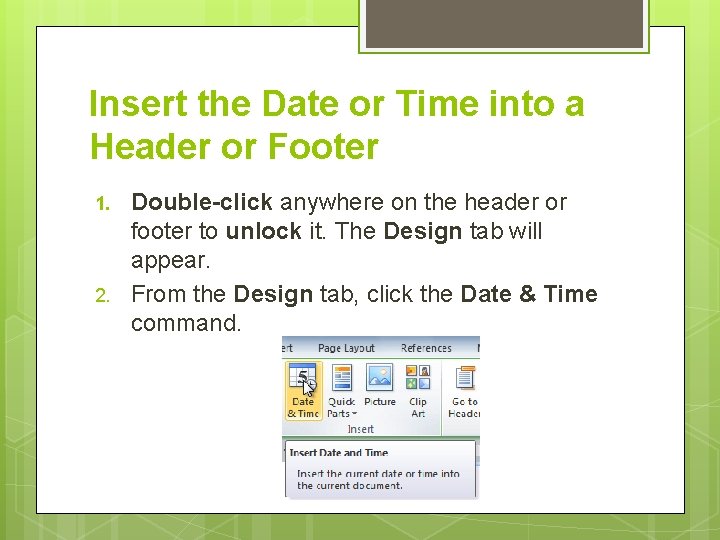 Insert the Date or Time into a Header or Footer

1. Double-click anywhere on the header or footer to unlock it. The Design tab will appear.
2. From the Design tab, click the Date & Time command.

ert Page Layout References

Date & Time Quick Parts Picture Clip Art Go to Header

Insert

Insert Date and Time

Insert the current date or time into the current document.